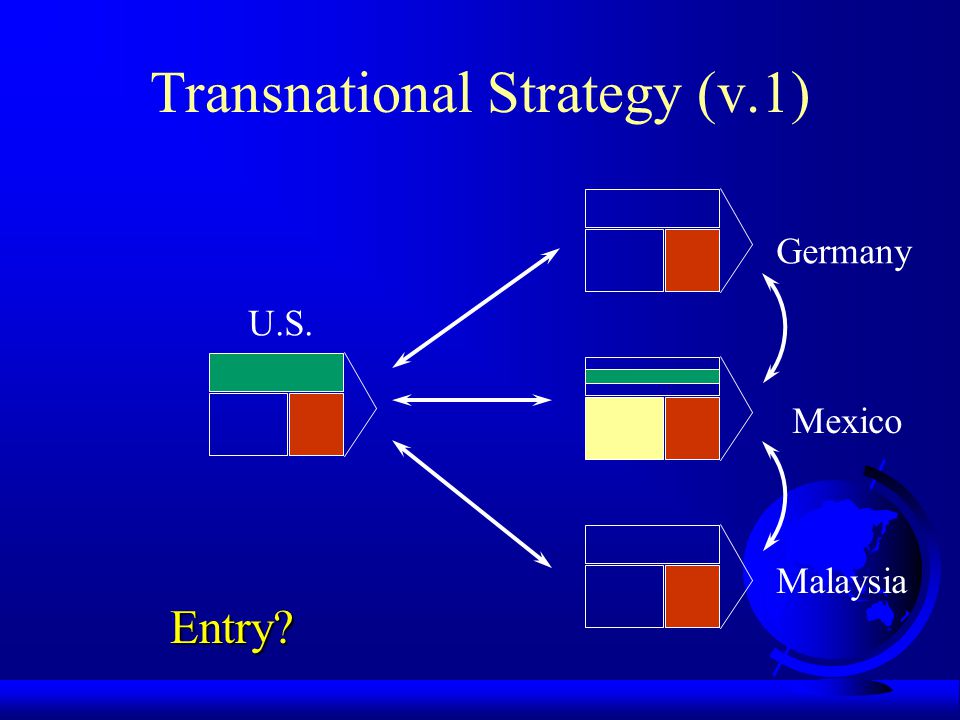 Transnational Strategy (v.1)

U.S.

Germany

Mexico

Malaysia

Entry?